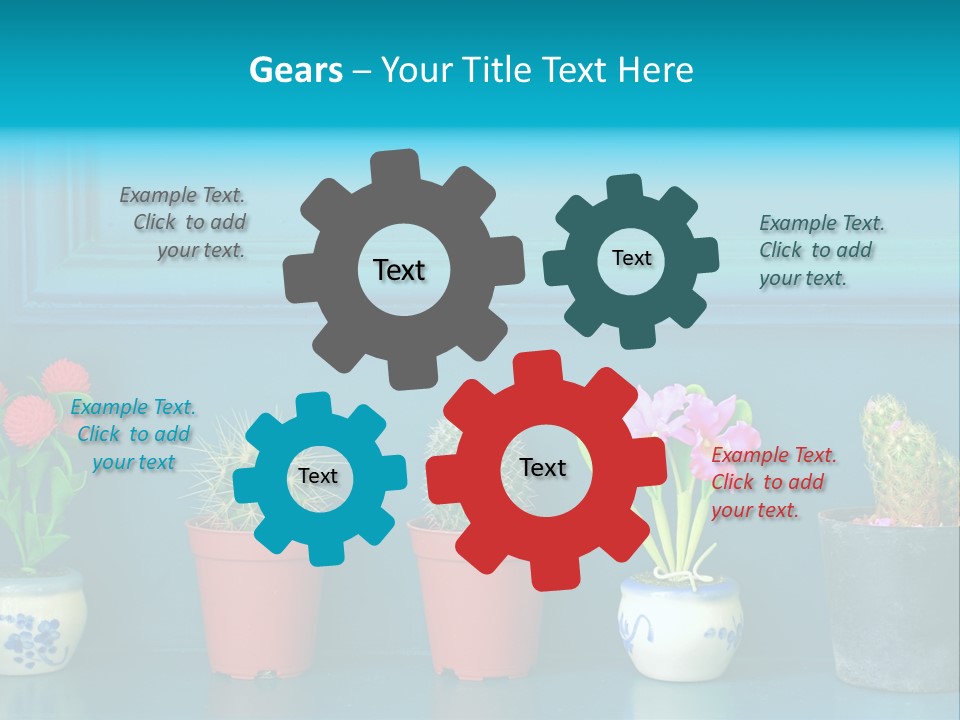 Gears – Your Title Text Here

Example Text. Click to add your text.

Text

Text

Example Text. Click to add your text.

Example Text. Click to add your text

Text

Text

Example Text. Click to add your text.